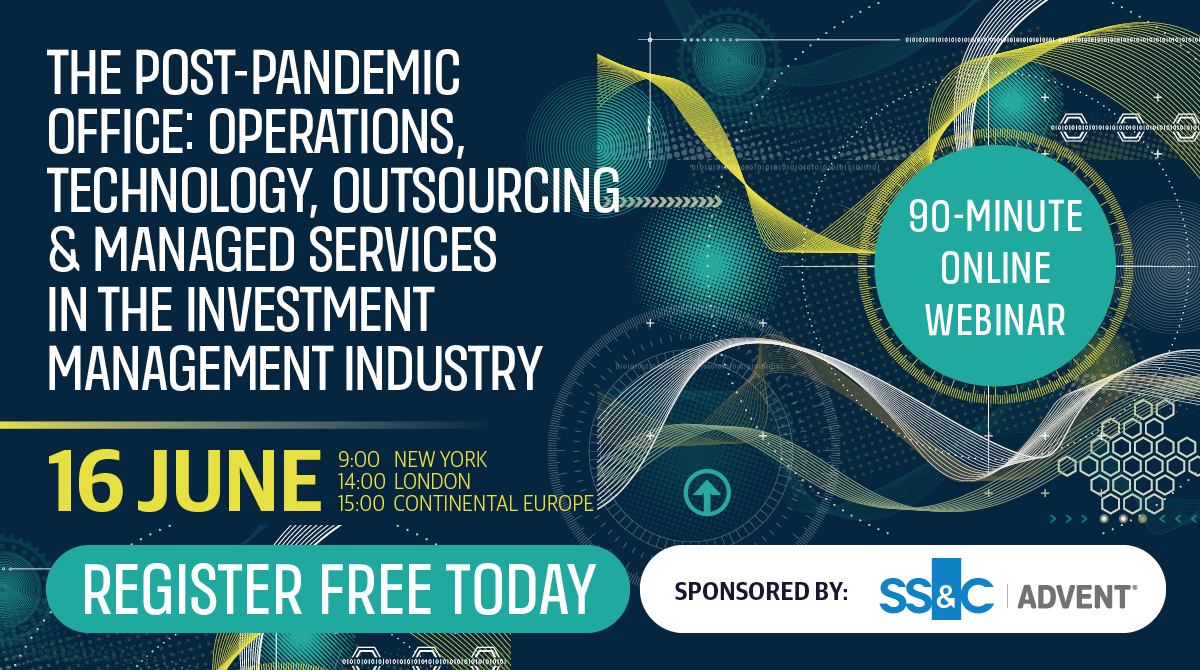 THE POST-PANDEMIC OFFICE: OPERATIONS, TECHNOLOGY, OUTSOURCING & MANAGED SERVICES IN THE INVESTMENT MANAGEMENT INDUSTRY

90-MINUTE ONLINE WEBINAR

16 JUNE
9:00 NEW YORK
14:00 LONDON
15:00 CONTINENTAL EUROPE

REGISTER FREE TODAY

SPONSORED BY: SS&C | ADVENT